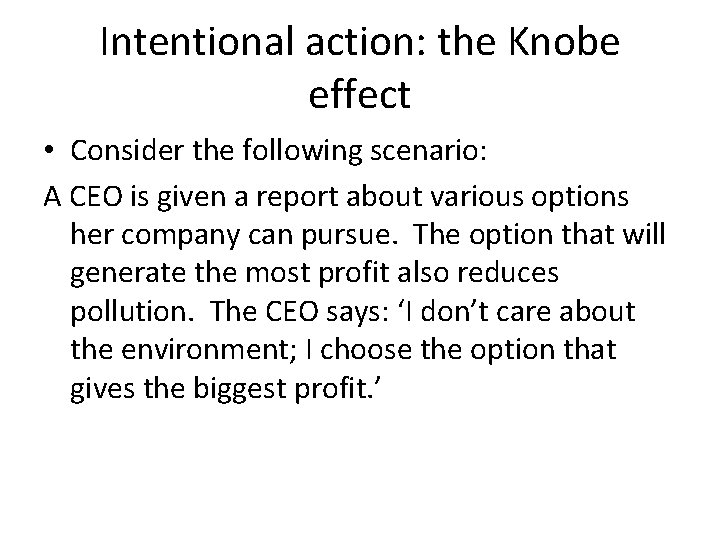 Intentional action: the Knobe effect

• Consider the following scenario:

A CEO is given a report about various options her company can pursue. The option that will generate the most profit also reduces pollution. The CEO says: ‘I don’t care about the environment; I choose the option that gives the biggest profit.’